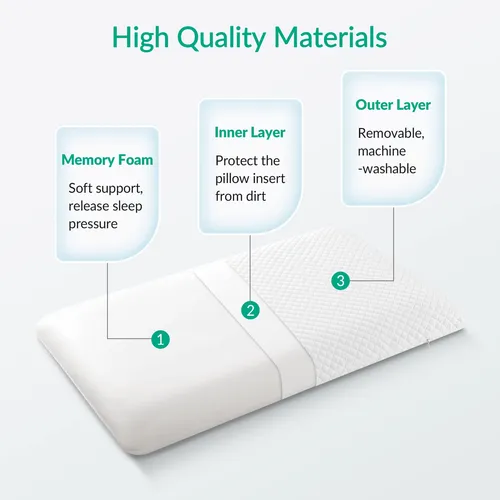 High Quality Materials

Memory Foam

Soft support, release sleep pressure

Inner Layer

Protect the pillow insert from dirt

Outer Layer

Removable, machine -washable

1

2

3